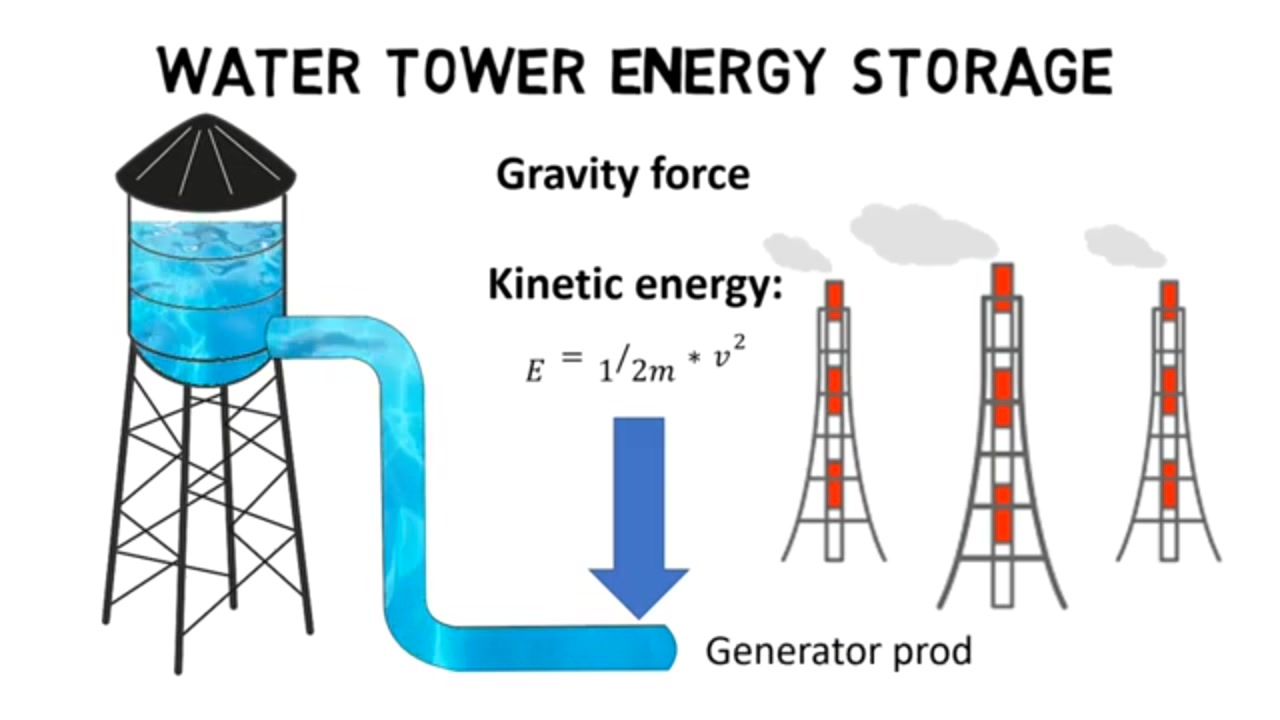 WATER TOWER ENERGY STORAGE

Gravity force

Kinetic energy:

$E = 1/2m * v^2$

Generator prod